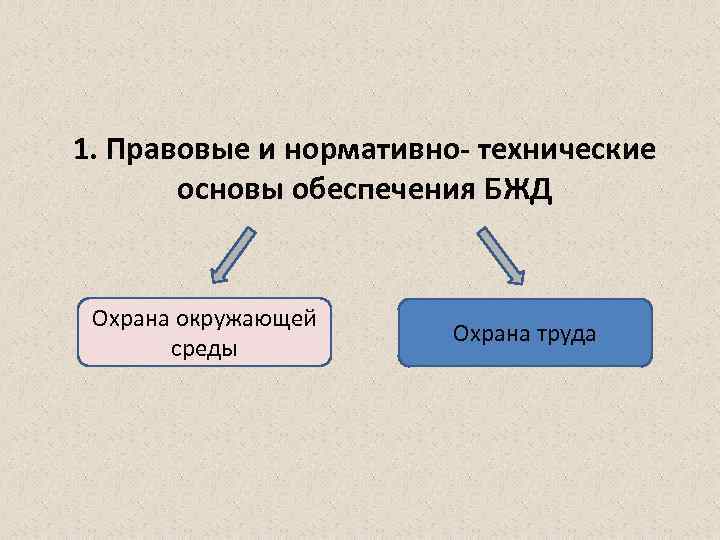 1. Правовые и нормативно- технические основы обеспечения БЖД

Охрана окружающей среды

Охрана труда